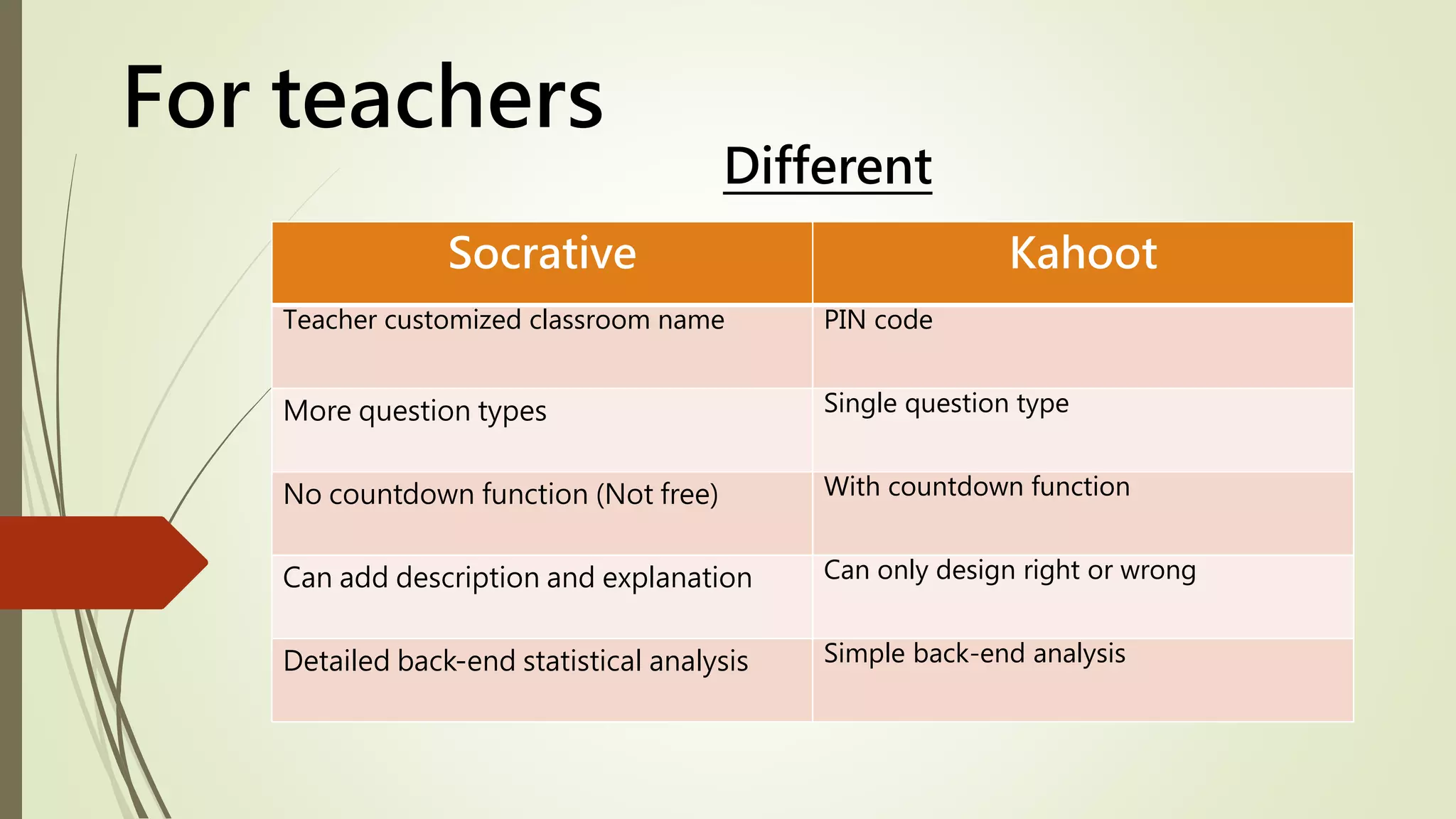 For teachers

Different

| Socrative | Kahoot |
|---|---|
| Teacher customized classroom name | PIN code |
| More question types | Single question type |
| No countdown function (Not free) | With countdown function |
| Can add description and explanation | Can only design right or wrong |
| Detailed back-end statistical analysis | Simple back-end analysis |